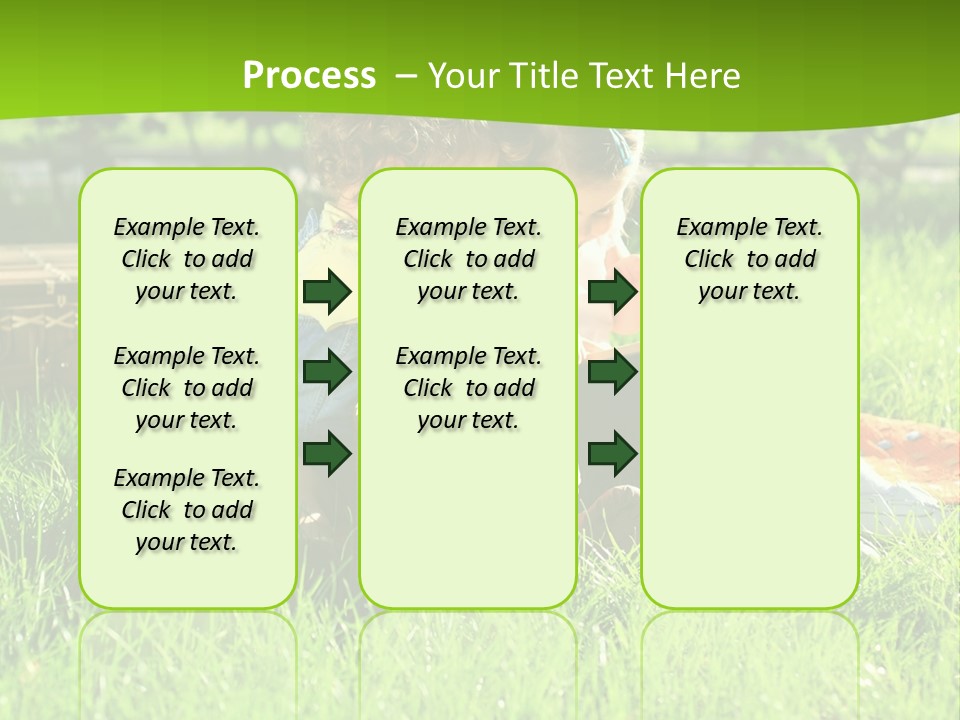 Process – Your Title Text Here

Example Text. Click to add your text.

Example Text. Click to add your text.

Example Text. Click to add your text.

Example Text. Click to add your text.

Example Text. Click to add your text.

Example Text. Click to add your text.